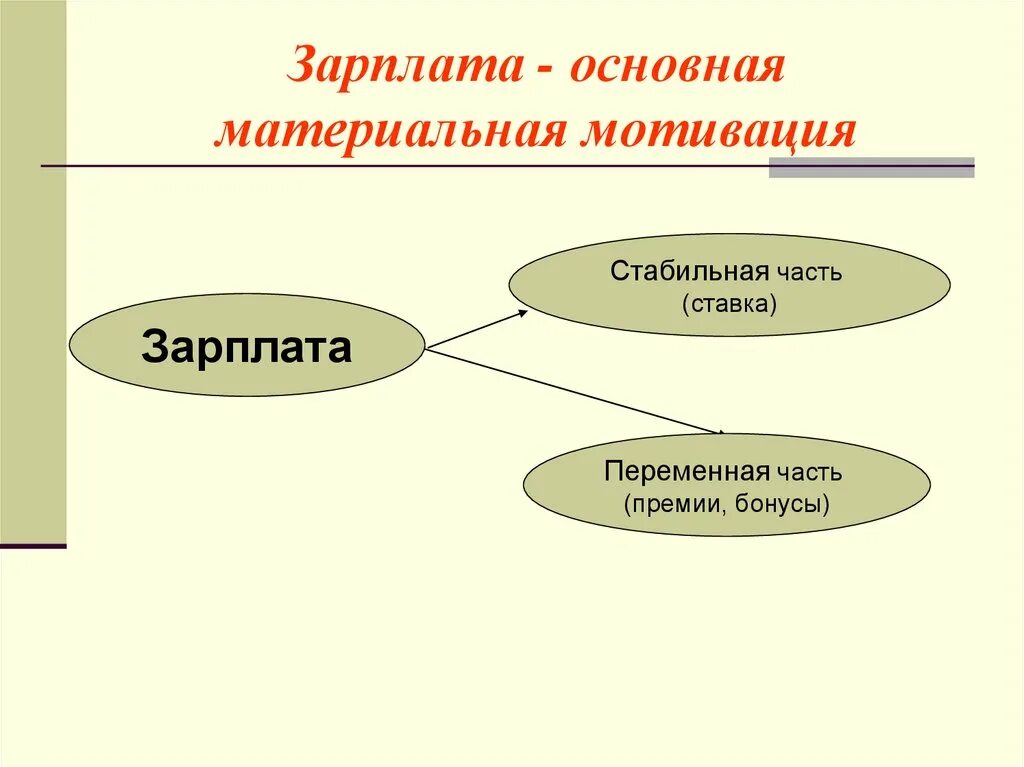 Зарплата - основная материальная мотивация

Зарплата

Стабильная часть (ставка)

Переменная часть (премии, бонусы)